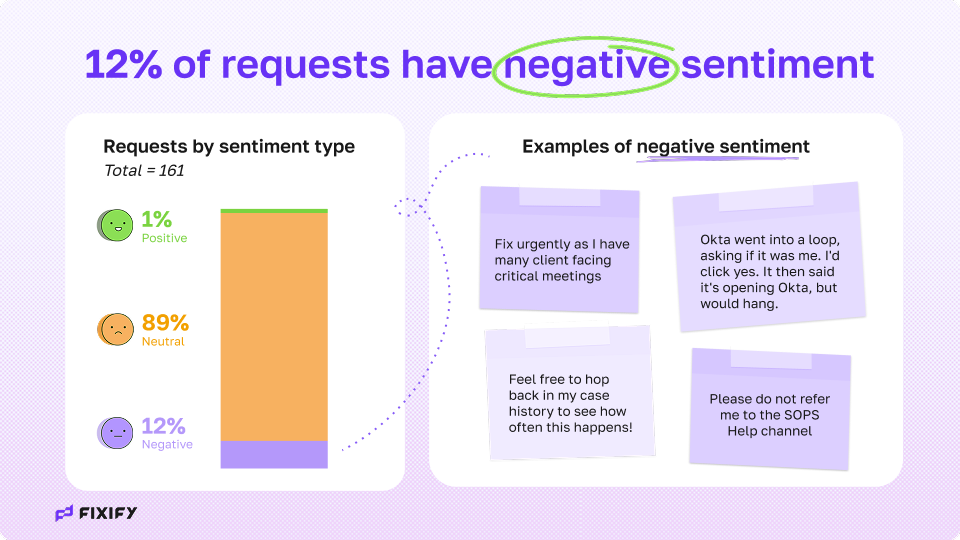 12% of requests have negative sentiment

Requests by sentiment type
Total = 161

1%
Positive

89%
Neutral

12%
Negative

Examples of negative sentiment

Fix urgently as I have many client facing critical meetings

Okta went into a loop, asking if it was me. I'd click yes. It then said it's opening Okta, but would hang.

Feel free to hop back in my case history to see how often this happens!

Please do not refer me to the SOPS Help channel

FIXIFY